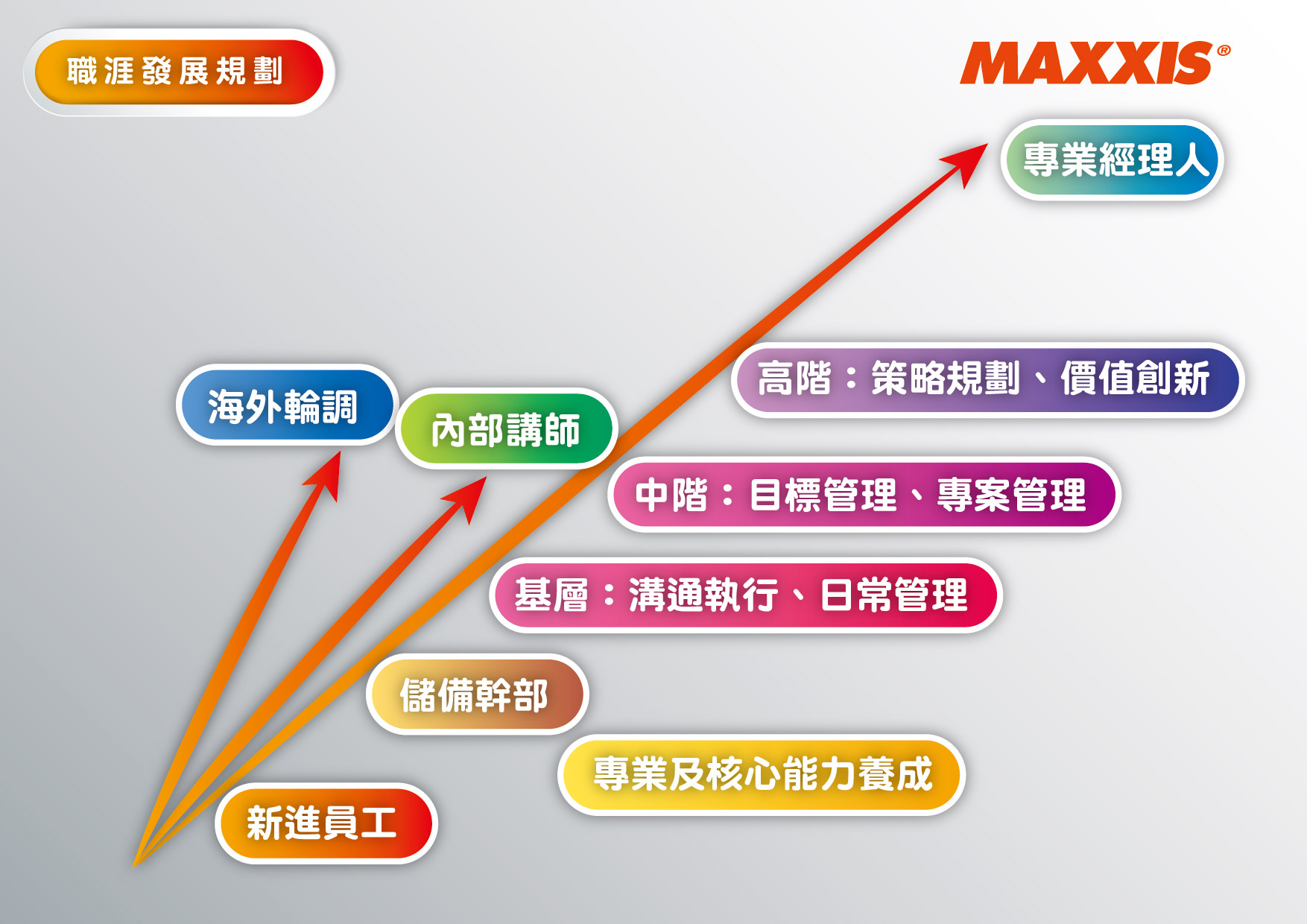 職涯發展規劃

MAXXIS®

專業經理人

高階：策略規劃、價值創新

海外輪調

內部講師

中階：目標管理、專案管理

基層：溝通執行、日常管理

儲備幹部

專業及核心能力養成

新進員工